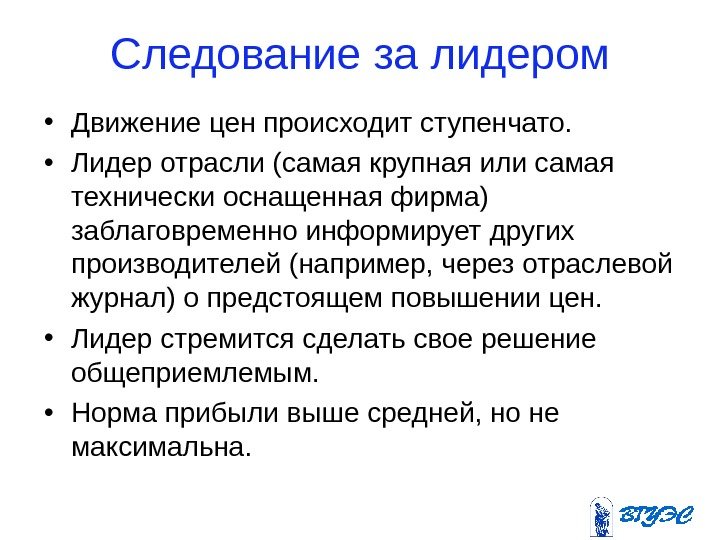 Следование за лидером

• Движение цен происходит ступенчато.

• Лидер отрасли (самая крупная или самая технически оснащенная фирма) заблаговременно информирует других производителей (например, через отраслевой журнал) о предстоящем повышении цен.

• Лидер стремится сделать свое решение общеприемлемым.

• Норма прибыли выше средней, но не максимальна.

ВГУЭС